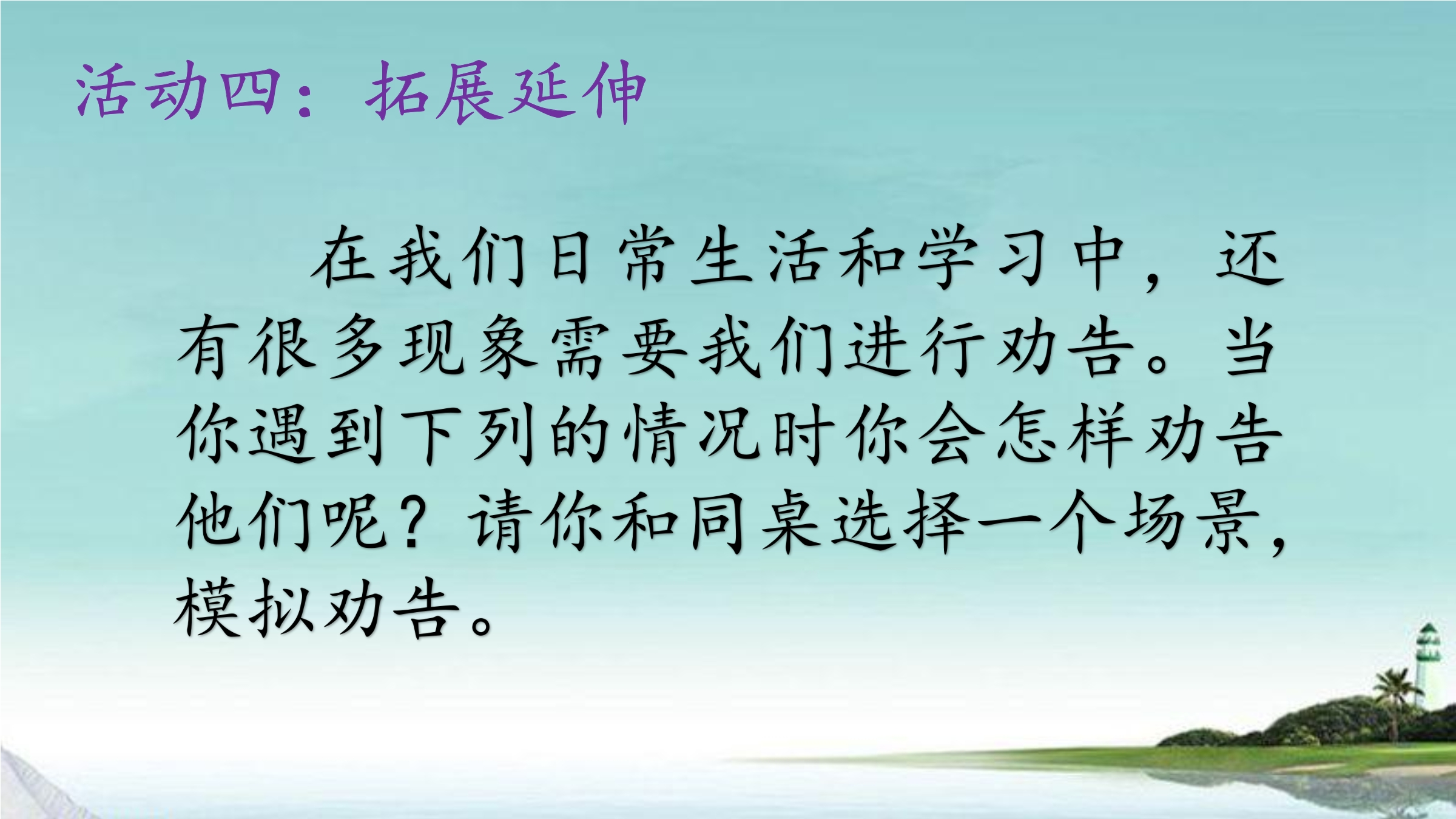 活动四：拓展延伸

在我们日常生活和学习中，还有很多现象需要我们进行劝告。当你遇到下列的情况时你会怎样劝告他们呢？请你和同桌选择一个场景，模拟劝告。